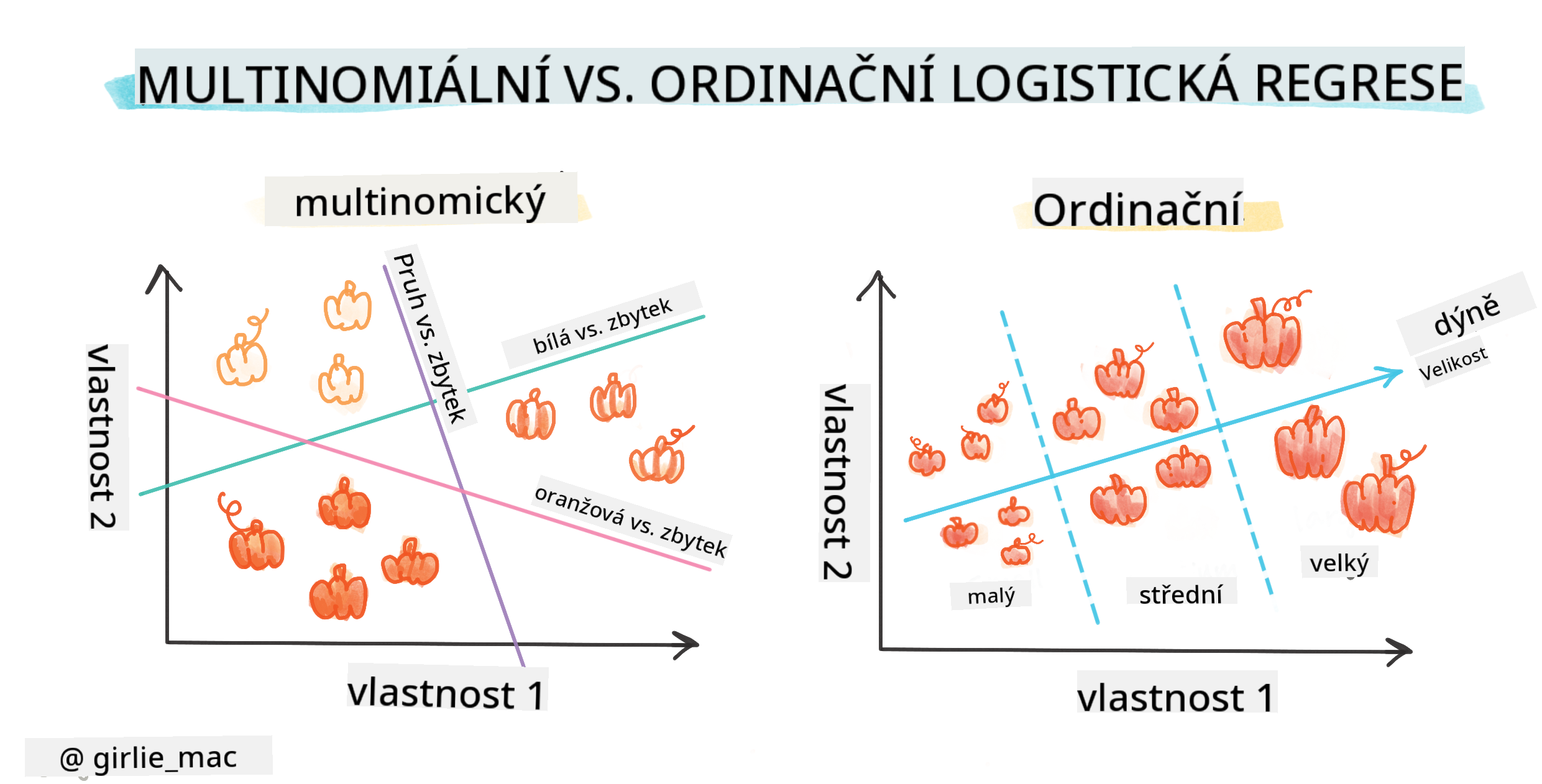 MULTINOMIÁLNÍ VS. ORDINAČNÍ LOGISTICKÁ REGRESE

multinomický

vlastnost 2

Pruh vs. zbytek

bílá vs. zbytek

oranžová vs. zbytek

vlastnost 1

Ordinační

vlastnost 2

dýně

Velikost

malý

střední

velký

vlastnost 1

@ girlie_mac